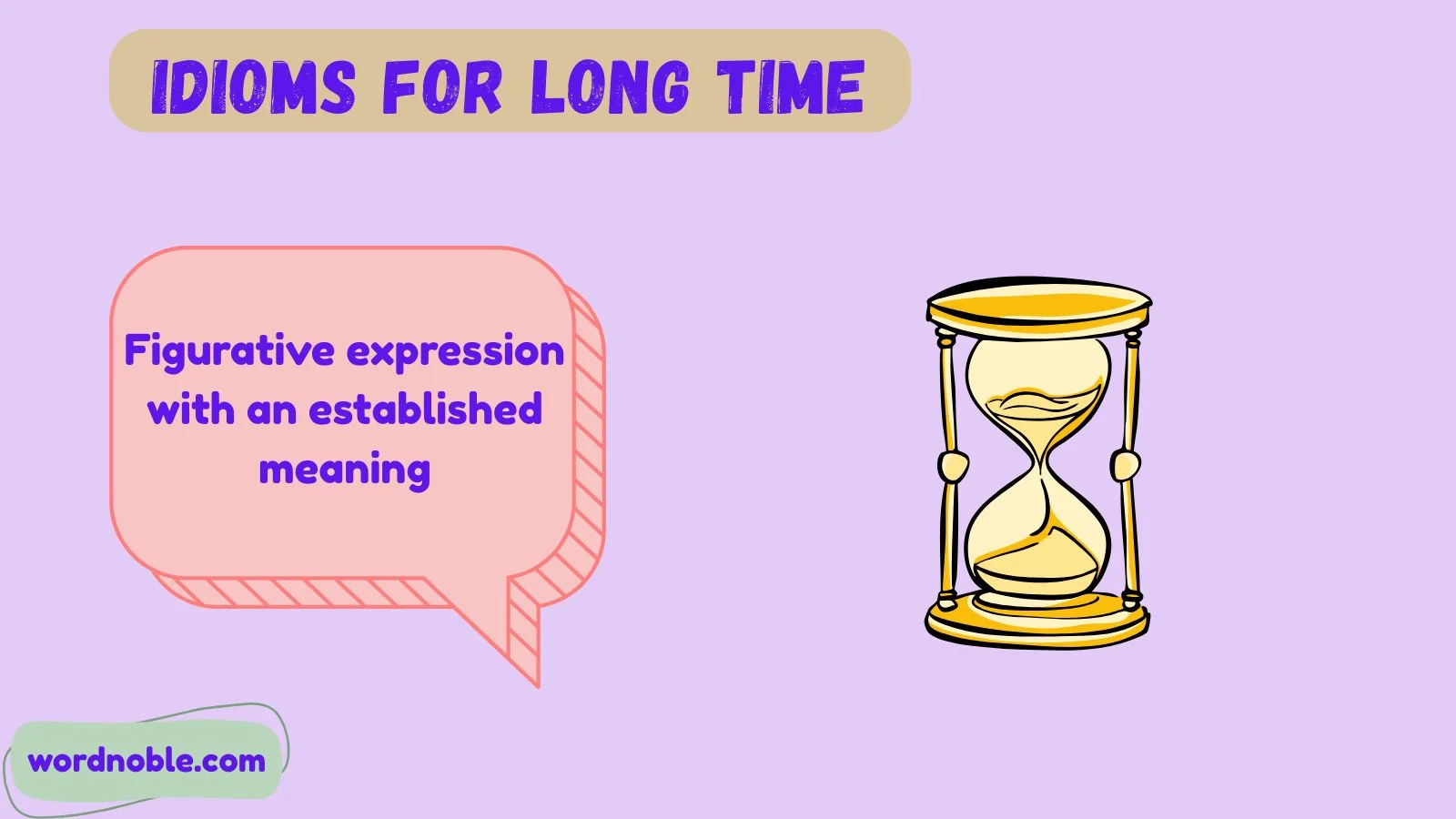 IDIOMS FOR LONG TIME

Figurative expression with an established meaning

wordnoble.com